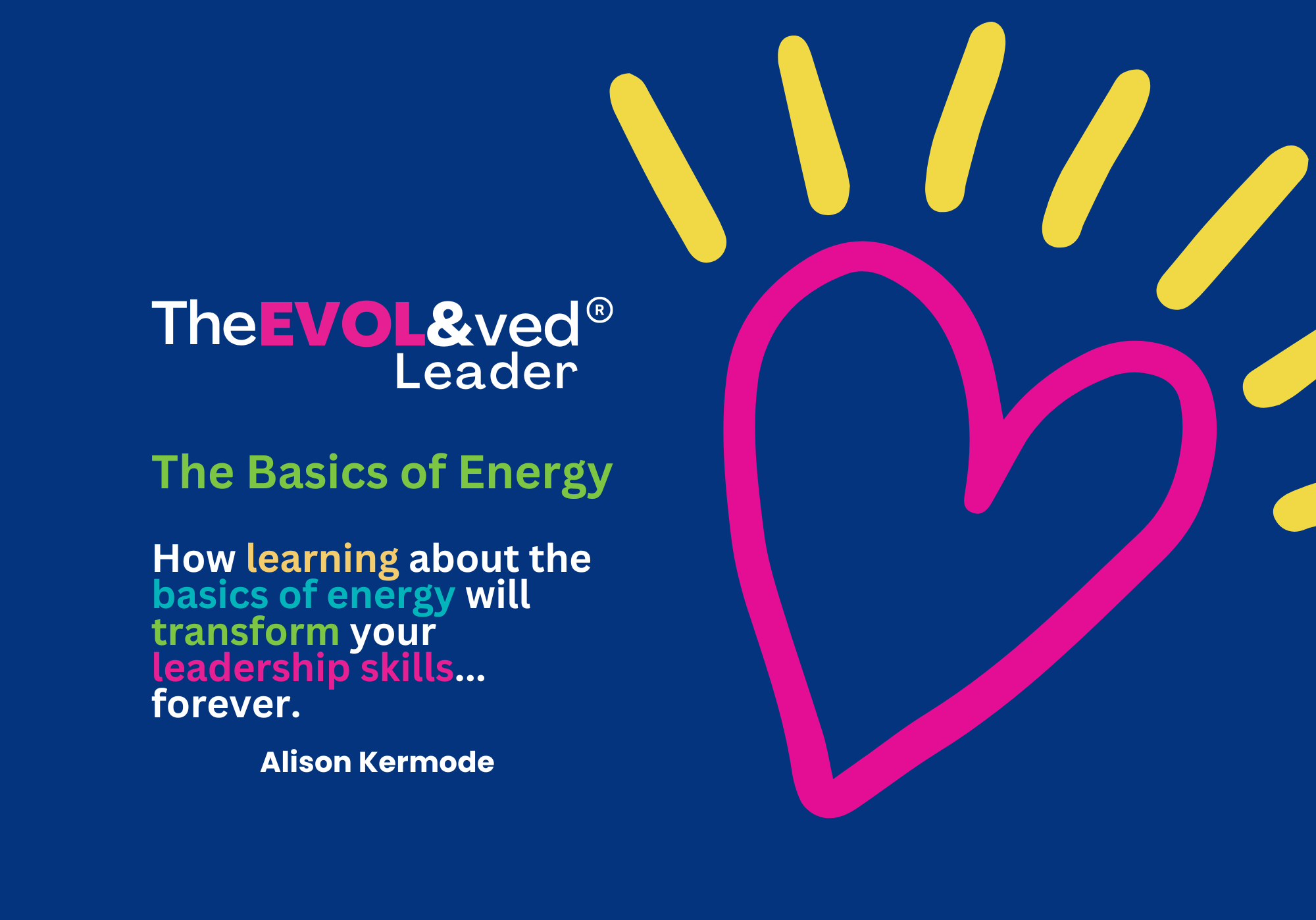 TheEVOL&ved®
Leader

The Basics of Energy

How learning about the basics of energy will transform your leadership skills... forever.

Alison Kermode